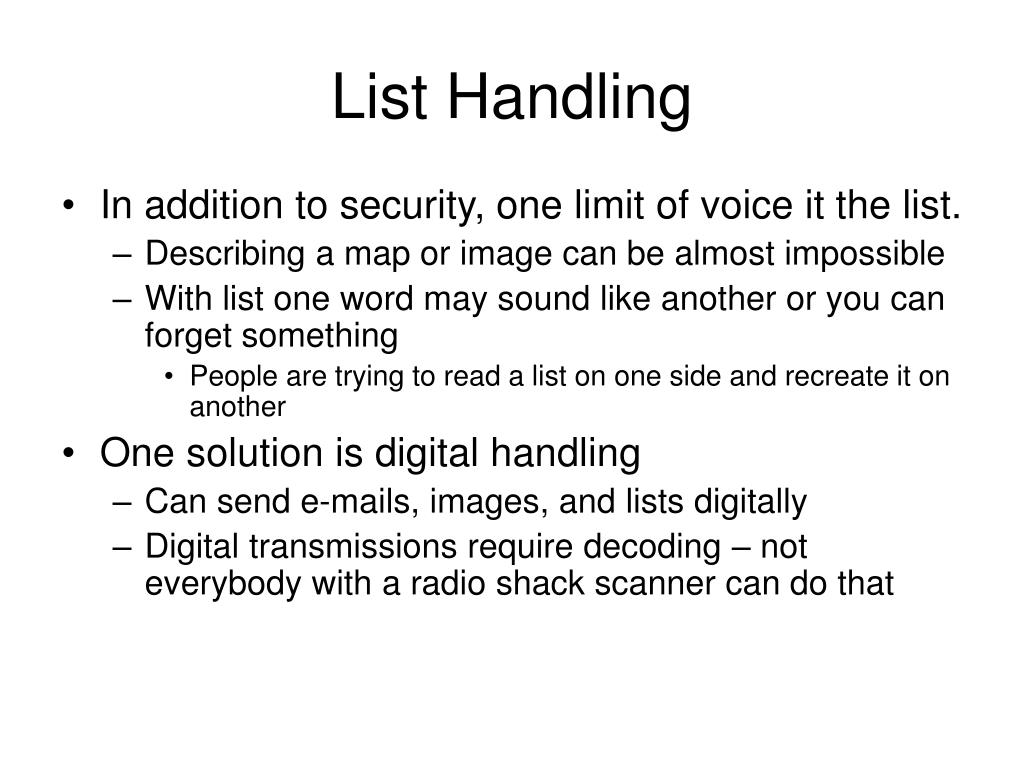 List Handling

• In addition to security, one limit of voice it the list.
– Describing a map or image can be almost impossible
– With list one word may sound like another or you can forget something
• People are trying to read a list on one side and recreate it on another

• One solution is digital handling
– Can send e-mails, images, and lists digitally
– Digital transmissions require decoding – not everybody with a radio shack scanner can do that